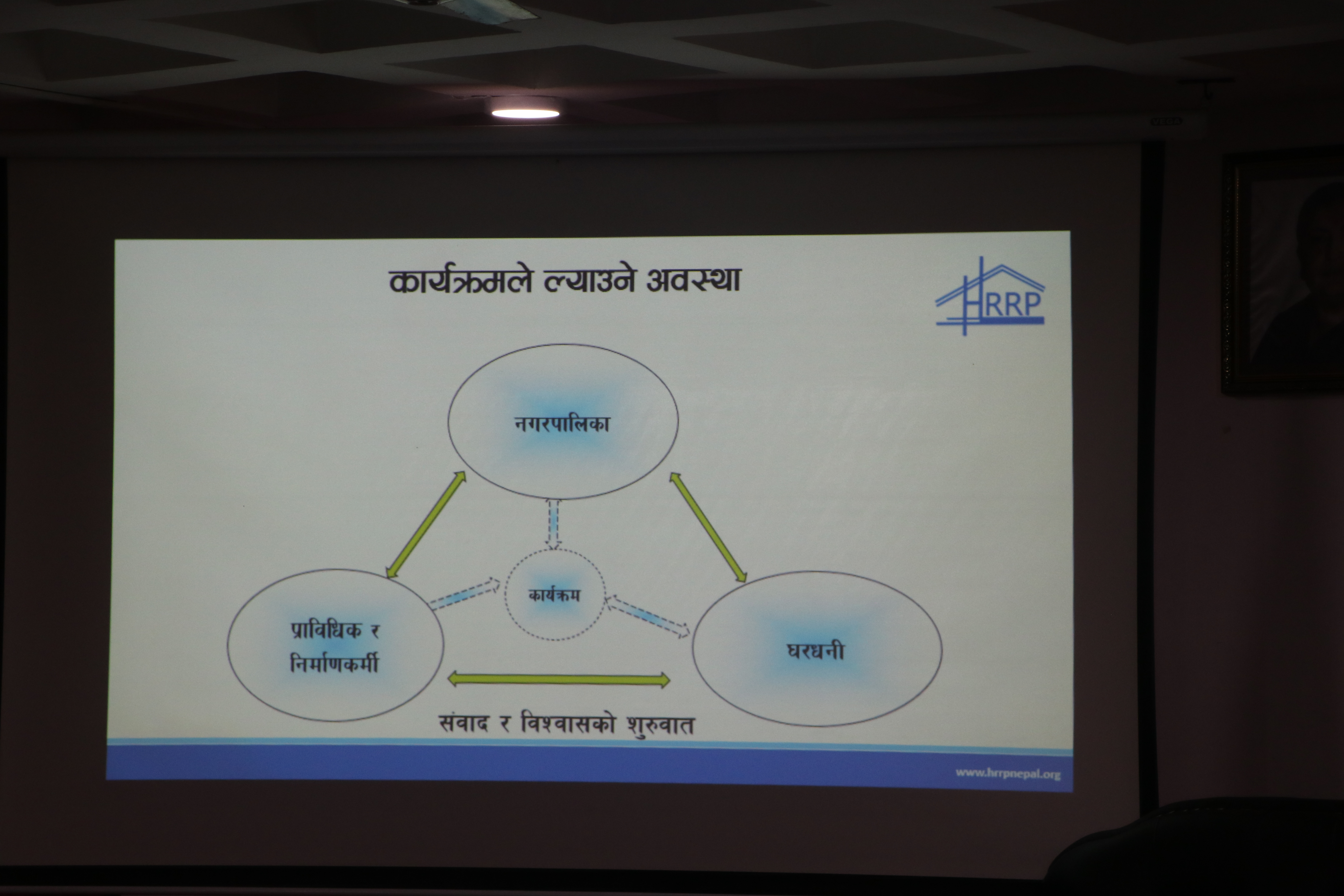 कार्यक्रमले ल्याउने अवस्था

HRRP

नगरपालिका

कार्यक्रम

प्राविधिक र निर्माणकर्मी

घरधनी

संवाद र विश्वासको शुरुवात

www.hrrpnepal.org